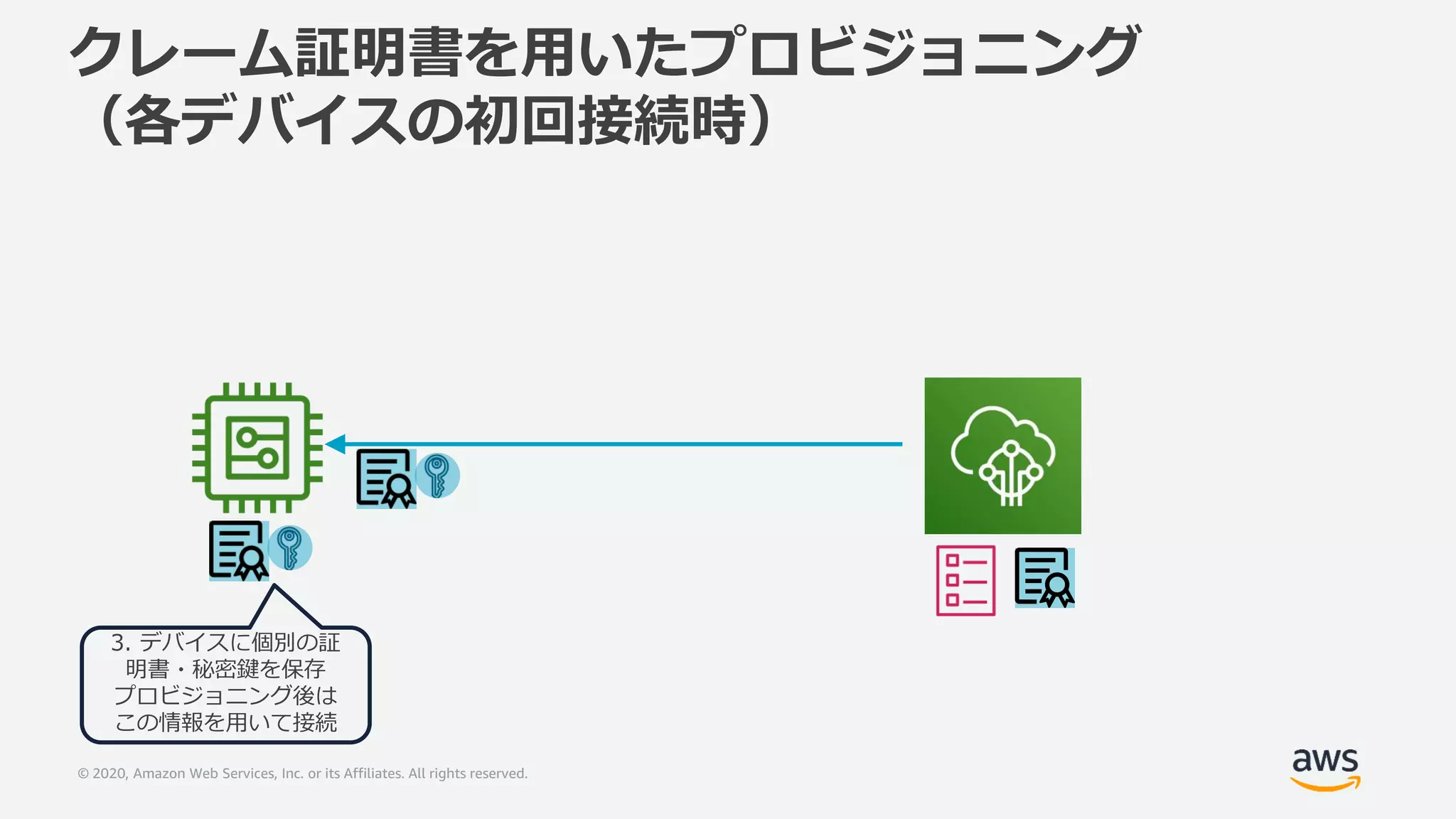 クレーム証明書を用いたプロビジョニング
（各デバイスの初回接続時）

3. デバイスに個別の証明書・秘密鍵を保存
プロビジョニング後はこの情報を用いて接続

© 2020, Amazon Web Services, Inc. or its Affiliates. All rights reserved.

aws